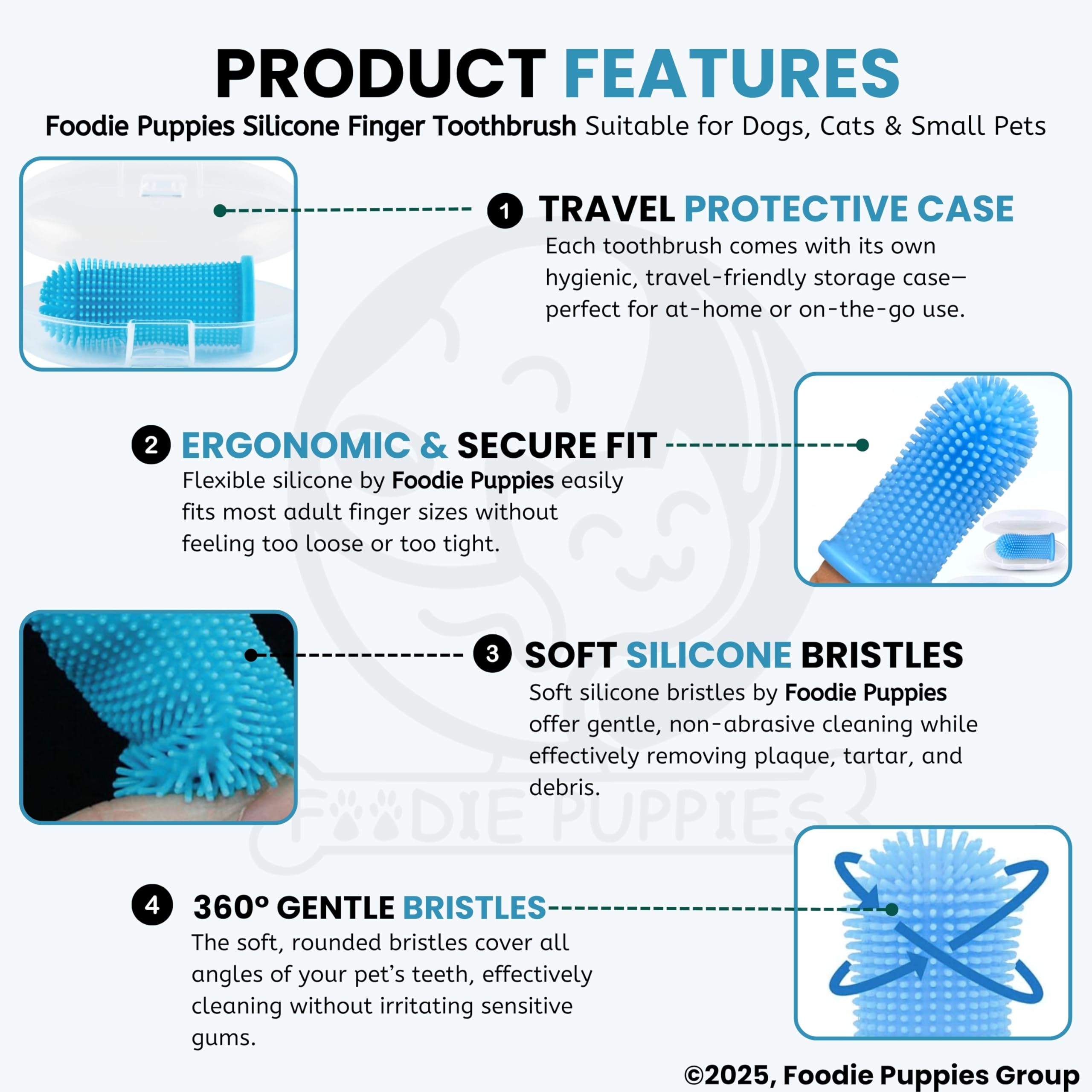 PRODUCT FEATURES

Foodie Puppies Silicone Finger Toothbrush Suitable for Dogs, Cats & Small Pets

1 TRAVEL PROTECTIVE CASE

Each toothbrush comes with its own hygienic, travel-friendly storage case—perfect for at-home or on-the-go use.

2 ERGONOMIC & SECURE FIT

Flexible silicone by Foodie Puppies easily fits most adult finger sizes without feeling too loose or too tight.

3 SOFT SILICONE BRISTLES

Soft silicone bristles by Foodie Puppies offer gentle, non-abrasive cleaning while effectively removing plaque, tartar, and debris.

FOODIE PUPPIES

4 360° GENTLE BRISTLES

The soft, rounded bristles cover all angles of your pet's teeth, effectively cleaning without irritating sensitive gums.

©2025, Foodie Puppies Group